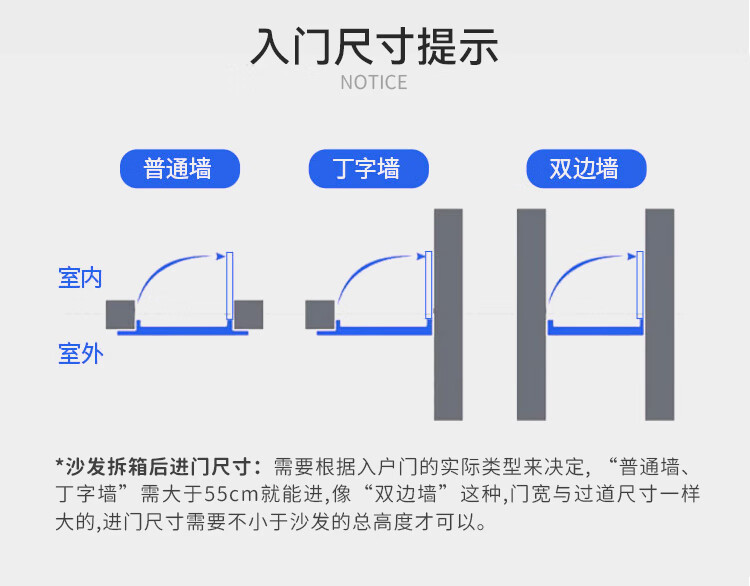 入门尺寸提示
NOTICE

普通墙

丁字墙

双边墙

室内

室外

*沙发拆箱后进门尺寸：需要根据入户门的实际类型来决定，“普通墙、丁字墙”需大于55cm就能进,像“双边墙”这种,门宽与过道尺寸一样大的,进门尺寸需要不小于沙发的总高度才可以。